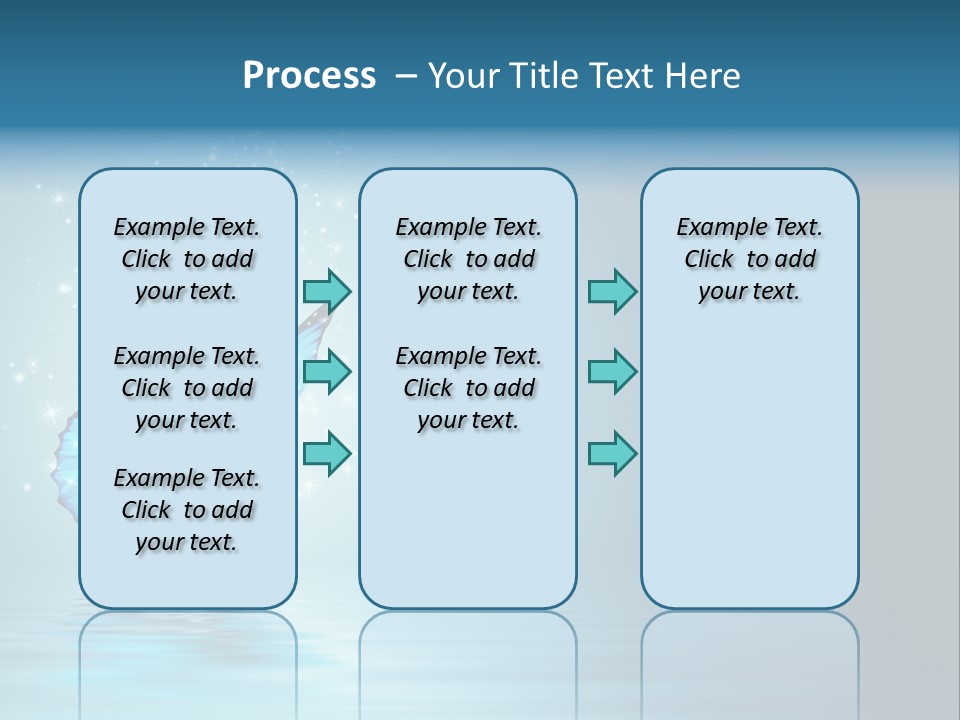 Process – Your Title Text Here

Example Text. Click to add your text.

Example Text. Click to add your text.

Example Text. Click to add your text.

Example Text. Click to add your text.

Example Text. Click to add your text.

Example Text. Click to add your text.